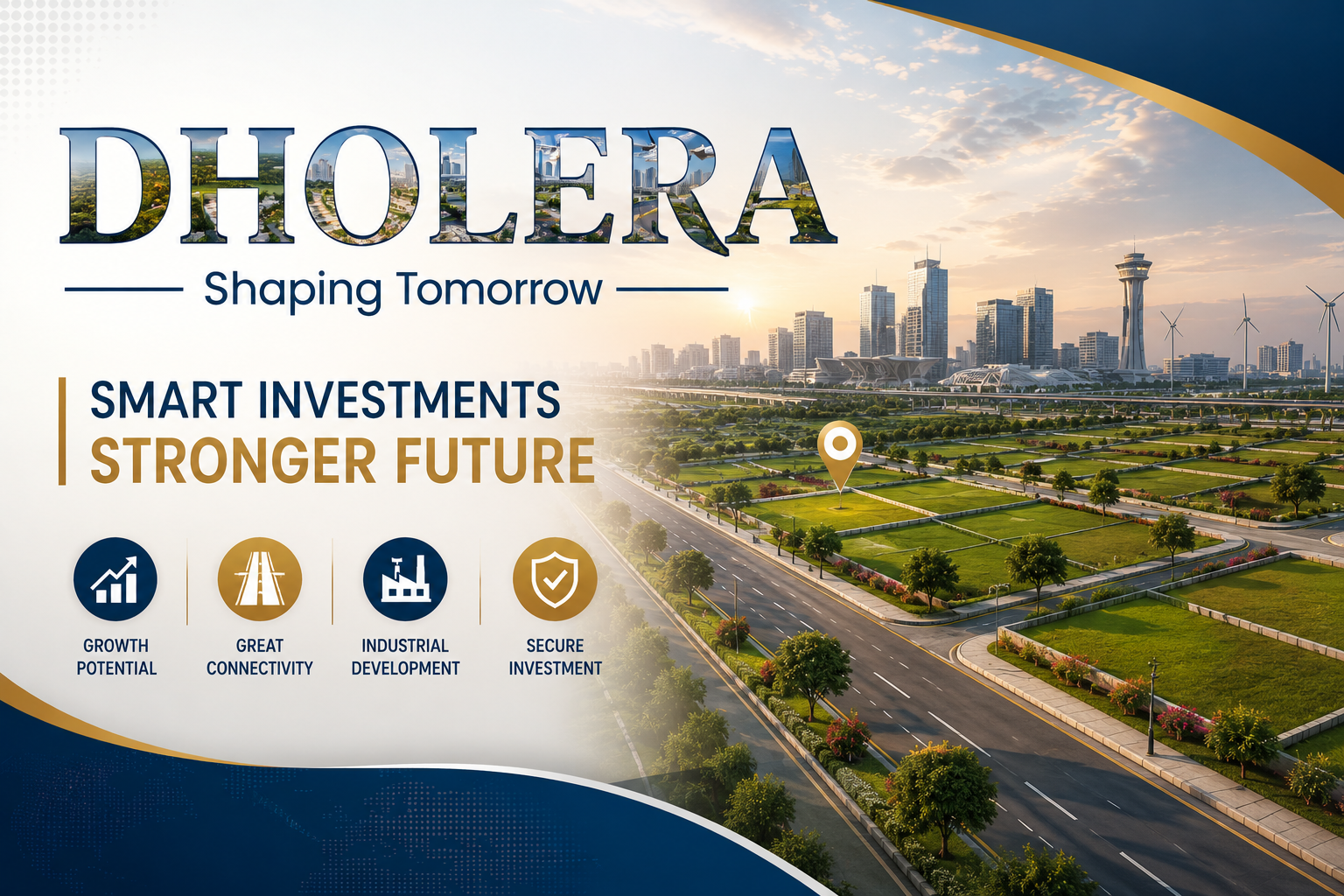 DHOLERA

Shaping Tomorrow

SMART INVESTMENTS
STRONGER FUTURE

GROWTH POTENTIAL

GREAT CONNECTIVITY

INDUSTRIAL DEVELOPMENT

SECURE INVESTMENT